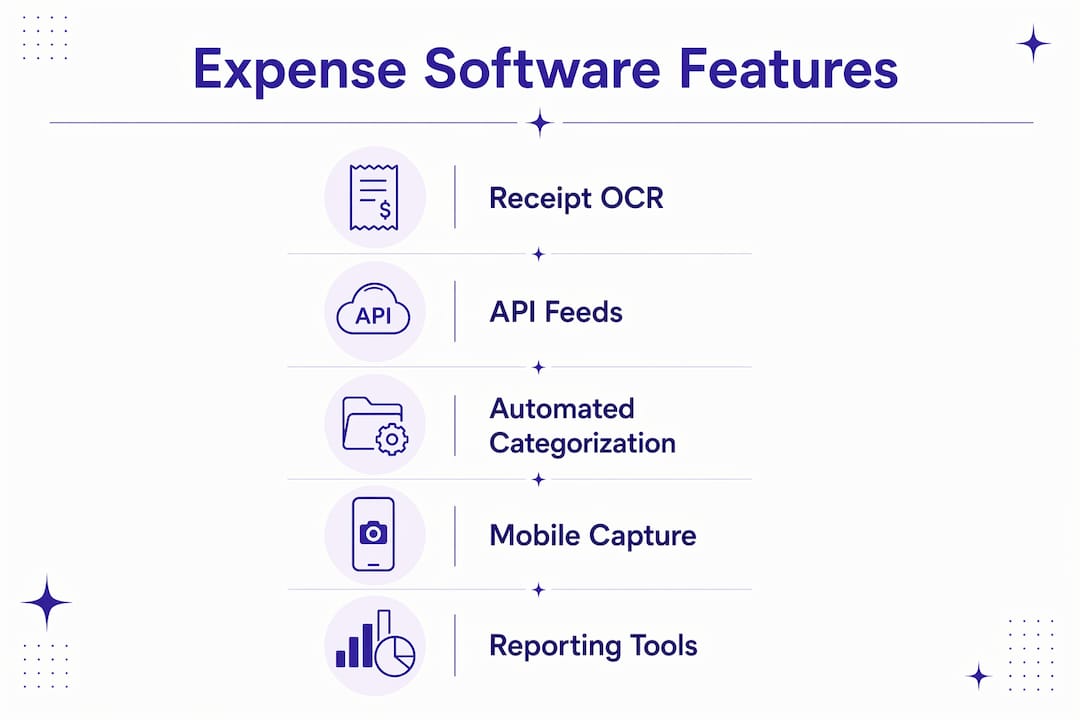 Expense Software Features

$

Receipt OCR

API

API Feeds

Automated Categorization

Mobile Capture

Reporting Tools